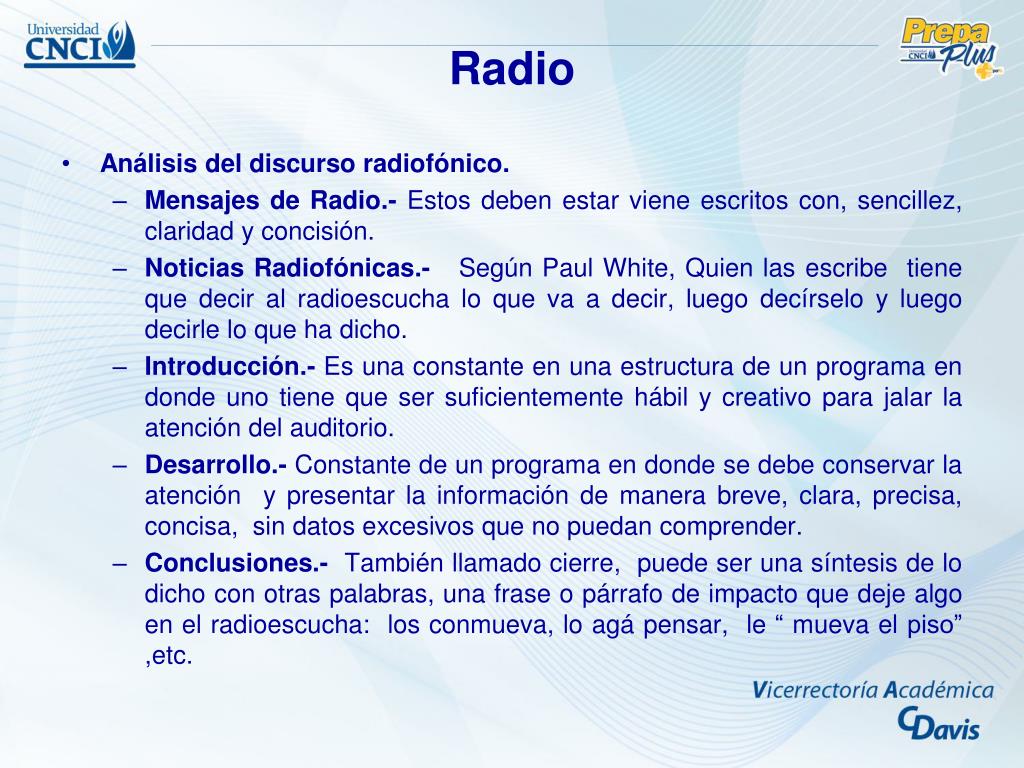 Universidad CNCI

Prepa Plus CNCI

Radio

• Análisis del discurso radiofónico.

– Mensajes de Radio.- Estos deben estar viene escritos con, sencillez, claridad y concisión.

– Noticias Radiofónicas.- Según Paul White, Quien las escribe tiene que decir al radioescucha lo que va a decir, luego decírselo y luego decirle lo que ha dicho.

– Introducción.- Es una constante en una estructura de un programa en donde uno tiene que ser suficientemente hábil y creativo para jalar la atención del auditorio.

– Desarrollo.- Constante de un programa en donde se debe conservar la atención y presentar la información de manera breve, clara, precisa, concisa, sin datos excesivos que no puedan comprender.

– Conclusiones.- También llamado cierre, puede ser una síntesis de lo dicho con otras palabras, una frase o párrafo de impacto que deje algo en el radioescucha: los conmueva, lo agá pensar, le “ mueva el piso” ,etc.

Vicerrectoría Académica
CDavis